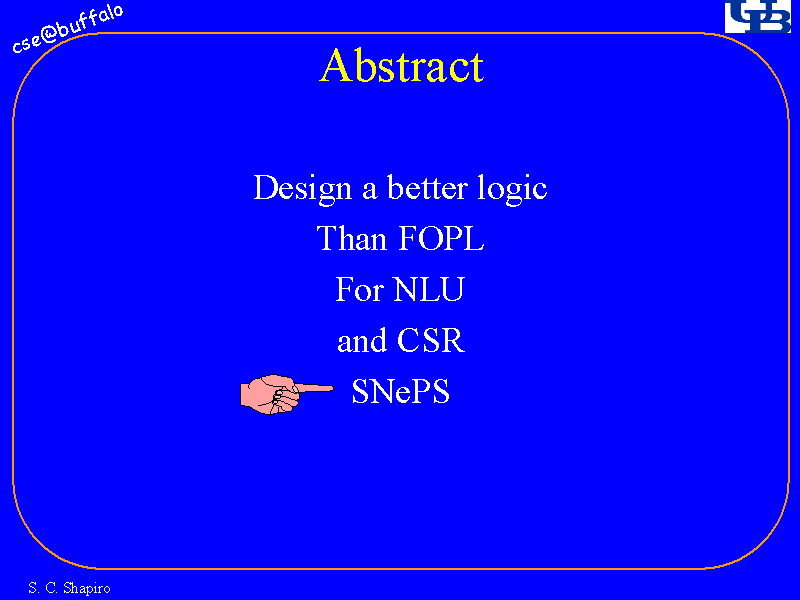 cse@buffalo

UB

Abstract

Design a better logic

Than FOPL

For NLU

and CSR

SNePS

S. C. Shapiro